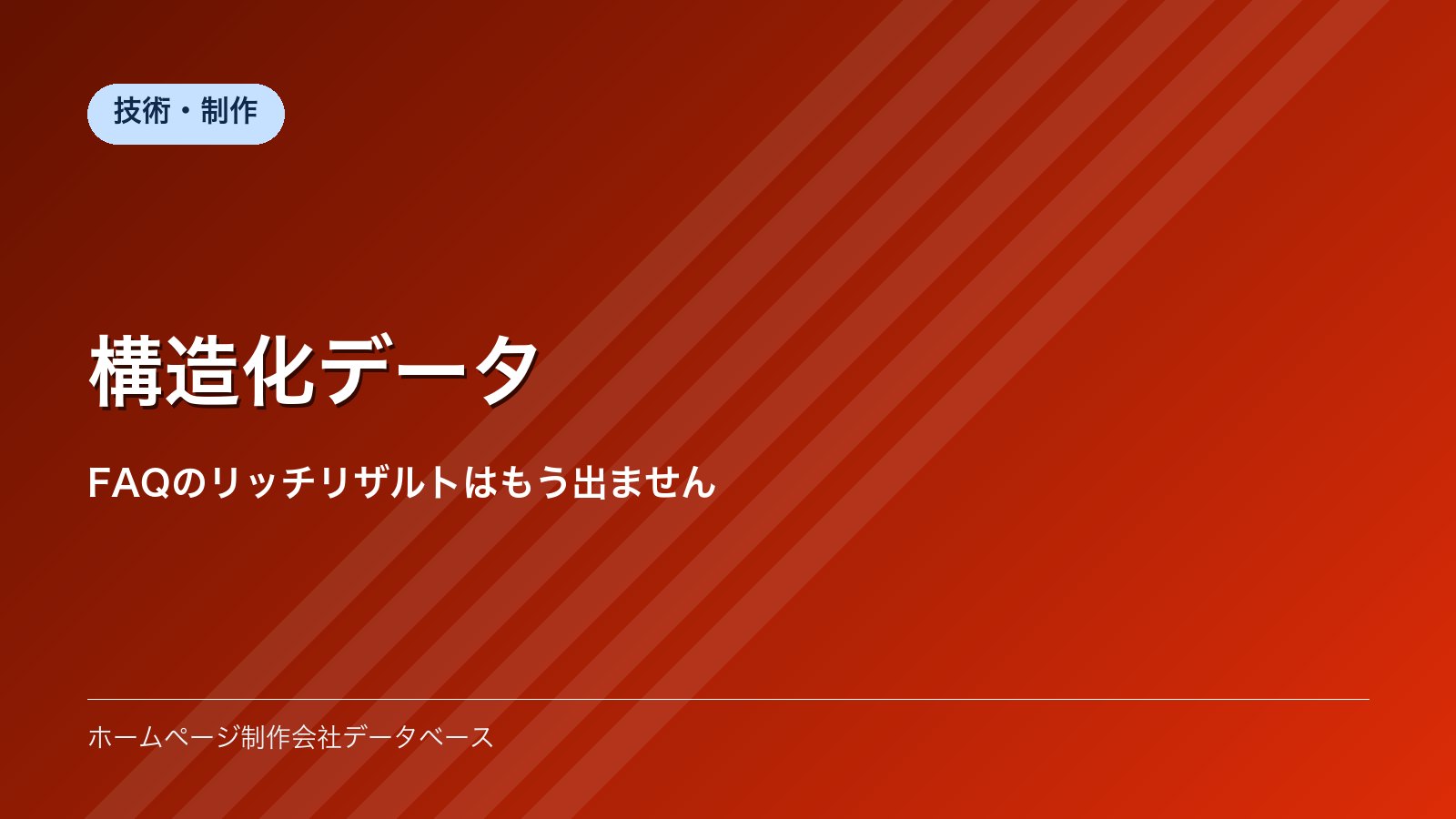 技術・制作

構造化データ

FAQのリッチリザルトはもう出ません

ホームページ制作会社データベース